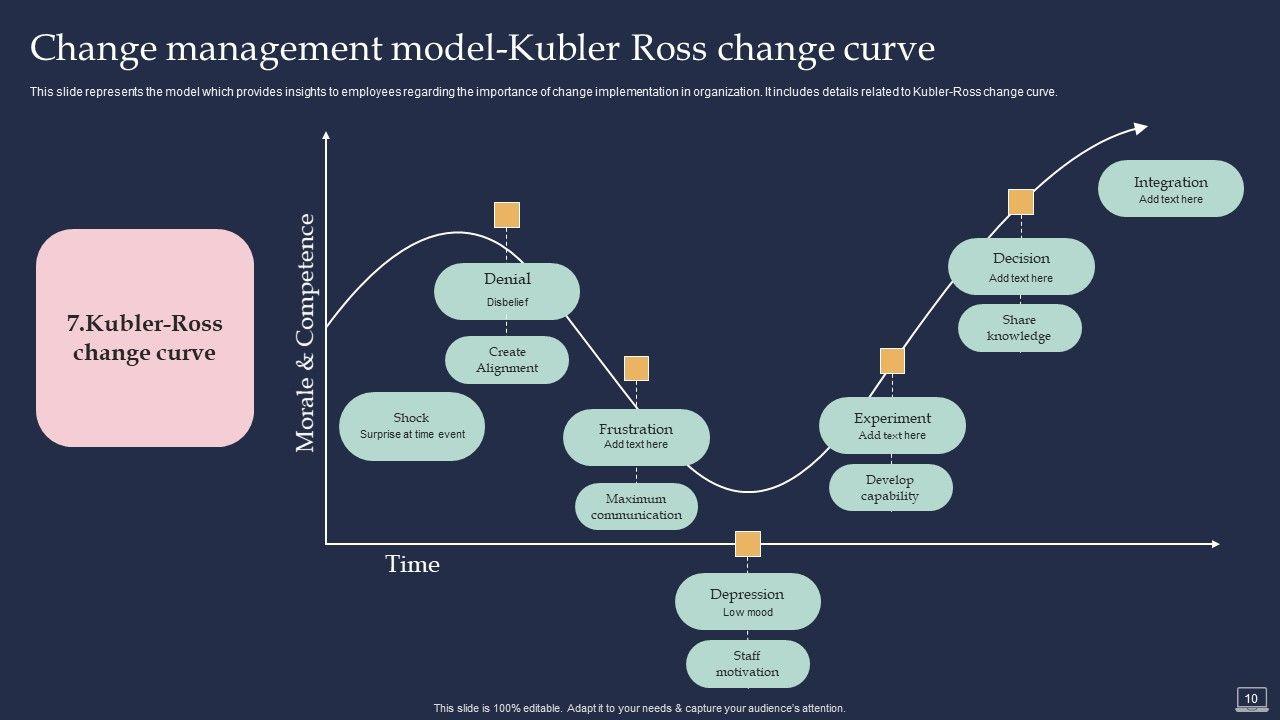 Change management model-Kubler Ross change curve

This slide represents the model which provides insights to employees regarding the importance of change implementation in organization. It includes details related to Kubler-Ross change curve.

7.Kubler-Ross change curve

Morale & Competence

Time

Shock
Surprise at time event

Denial
Disbelief

Create Alignment

Frustration
Add text here

Maximum communication

Depression
Low mood

Staff motivation

Experiment
Add text here

Develop capability

Decision
Add text here

Share knowledge

Integration
Add text here

This slide is 100% editable. Adapt it to your needs & capture your audience's attention.

10